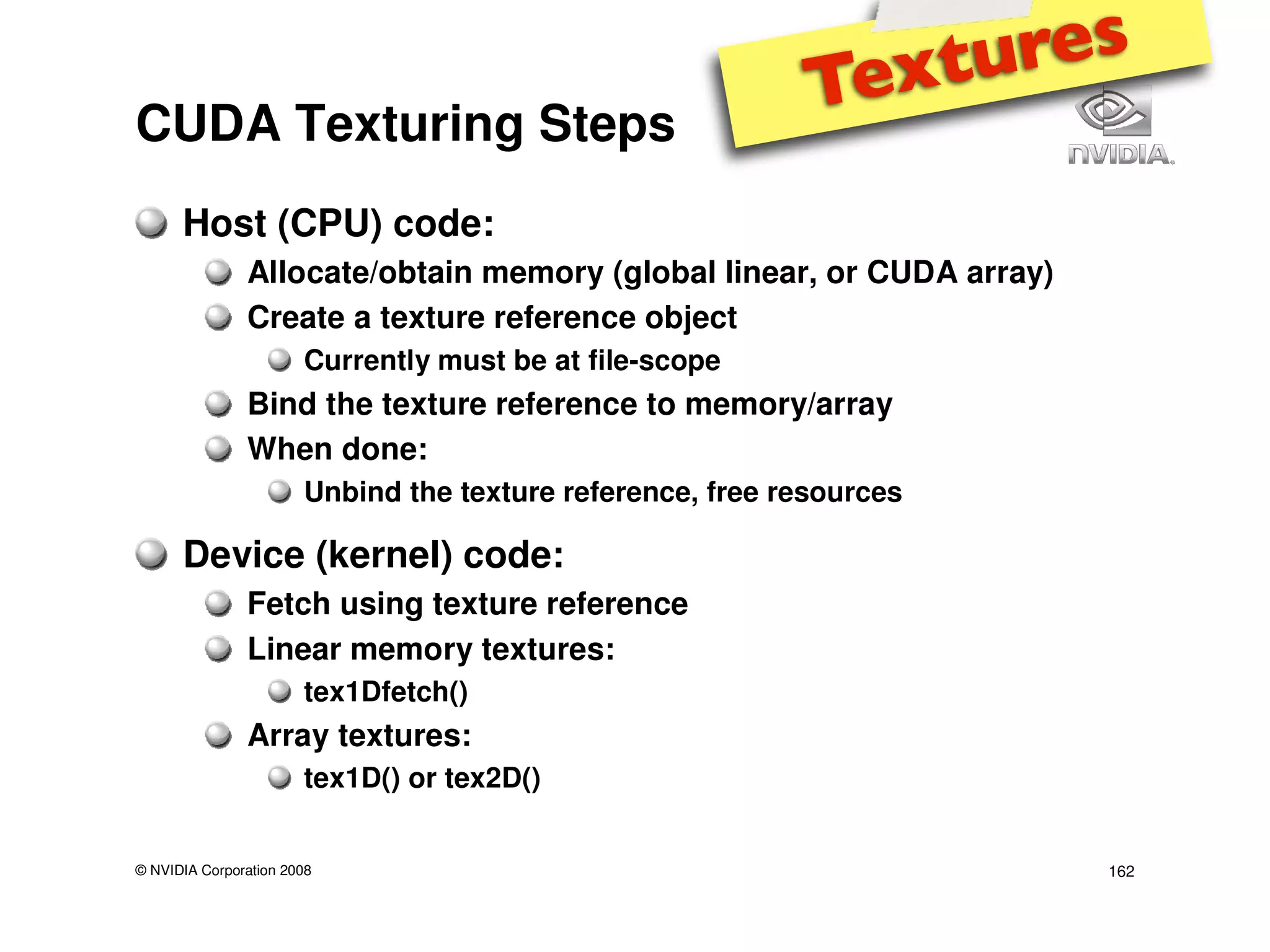 Textures

CUDA Texturing Steps

NVIDIA.

Host (CPU) code:

Allocate/obtain memory (global linear, or CUDA array)

Create a texture reference object

Currently must be at file-scope

Bind the texture reference to memory/array

When done:

Unbind the texture reference, free resources

Device (kernel) code:

Fetch using texture reference

Linear memory textures:

tex1Dfetch()

Array textures:

tex1D() or tex2D()

© NVIDIA Corporation 2008

162